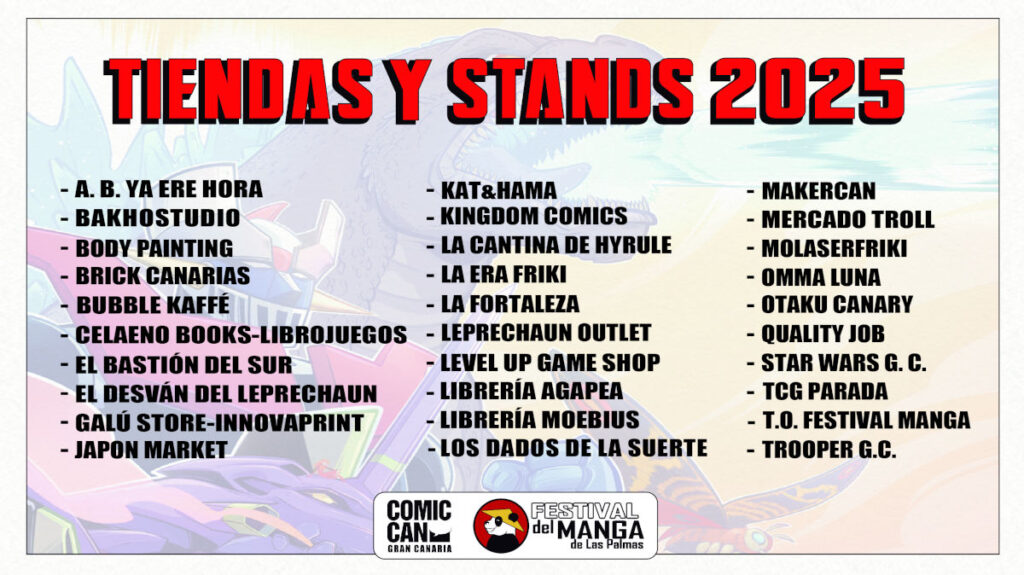 TIENDAS Y STANDS 2025

- A. B. YA ERE HORA
- BAKHOSTUDIO
- BODY PAINTING
- BRICK CANARIAS
- BUBBLE KAFFÉ
- CELAENO BOOKS-LIBROJUEGOS
- EL BASTIÓN DEL SUR
- EL DESVÁN DEL LEPRECHAUN
- GALÚ STORE-INNOVAPRINT
- JAPON MARKET

- KAT&HAMA
- KINGDOM COMICS
- LA CANTINA DE HYRULE
- LA ERA FRIKI
- LA FORTALEZA
- LEPRECHAUN OUTLET
- LEVEL UP GAME SHOP
- LIBRERÍA AGAPEA
- LIBRERÍA MOEBIUS
- LOS DADOS DE LA SUERTE

- MAKERCAN
- MERCADO TROLL
- MOLASERFRIKI
- OMMA LUNA
- OTAKU CANARY
- QUALITY JOB
- STAR WARS G. C.
- TCG PARADA
- T.O. FESTIVAL MANGA
- TROOPER G.C.

COMIC CAN GRAN CANARIA
FESTIVAL del MANGA de Las Palmas